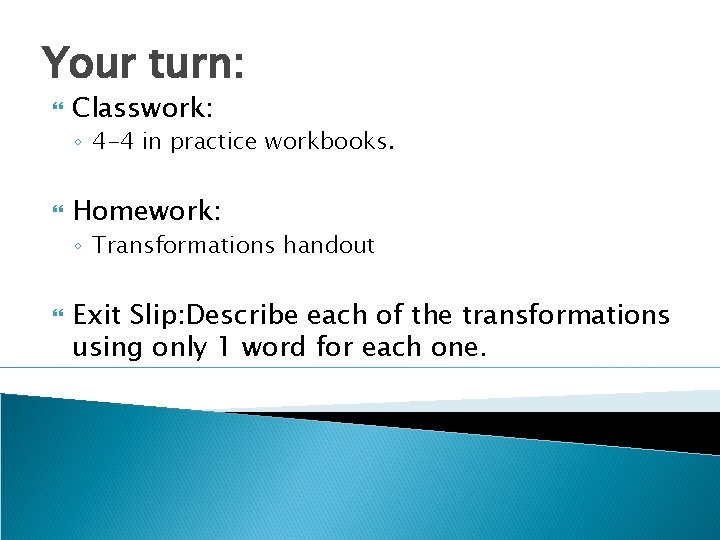 Your turn:

Classwork:

4-4 in practice workbooks.

Homework:

Transformations handout

Exit Slip:Describe each of the transformations using only 1 word for each one.